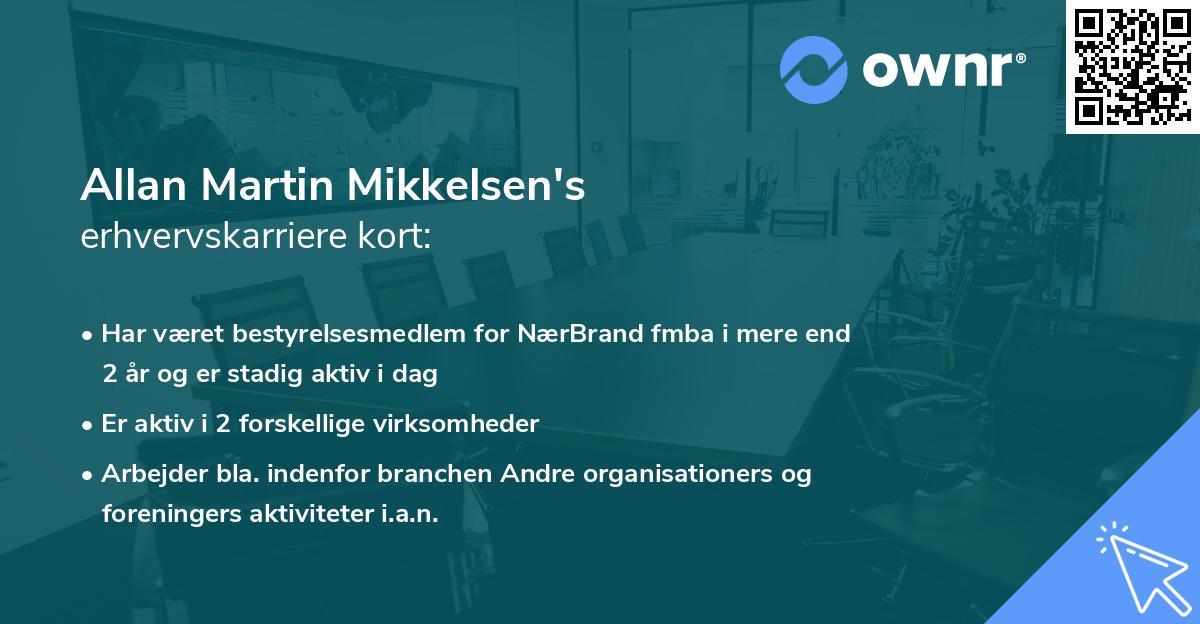 ownr®

Allan Martin Mikkelsen's
erhvervskarriere kort:

• Har været bestyrelsesmedlem for NærBrand fmba i mere end 2 år og er stadig aktiv i dag
• Er aktiv i 2 forskellige virksomheder
• Arbejder bla. indenfor branchen Andre organisationers og foreningers aktiviteter i.a.n.